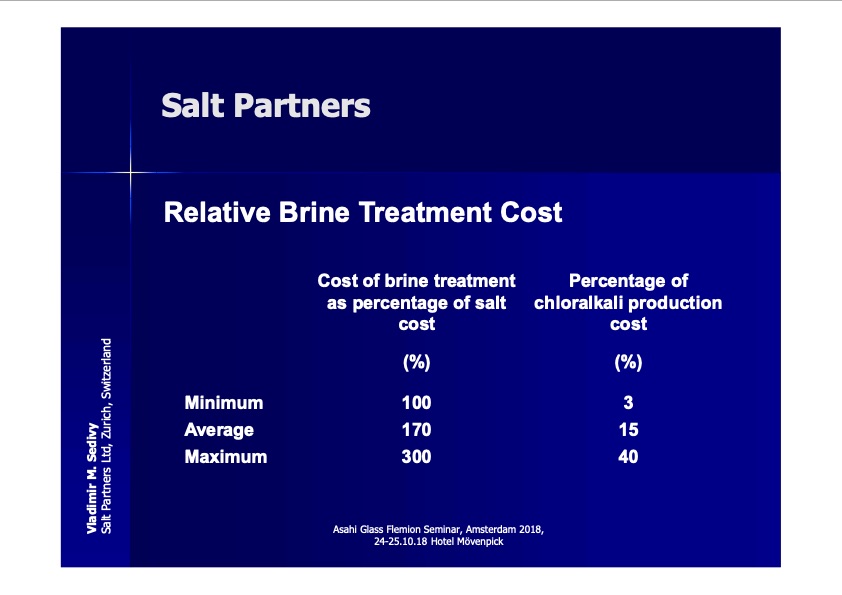 Salt Partners

Relative Brine Treatment Cost

| | Cost of brine treatment as percentage of salt cost (%) | Percentage of chloralkali production cost (%) |
|---|---|---|
| Minimum | 100 | 3 |
| Average | 170 | 15 |
| Maximum | 300 | 40 |

Vladimir M. Sedivy
Salt Partners Ltd, Zurich, Switzerland

Asahi Glass Flemion Seminar, Amsterdam 2018, 24-25.10.18 Hotel Mövenpick